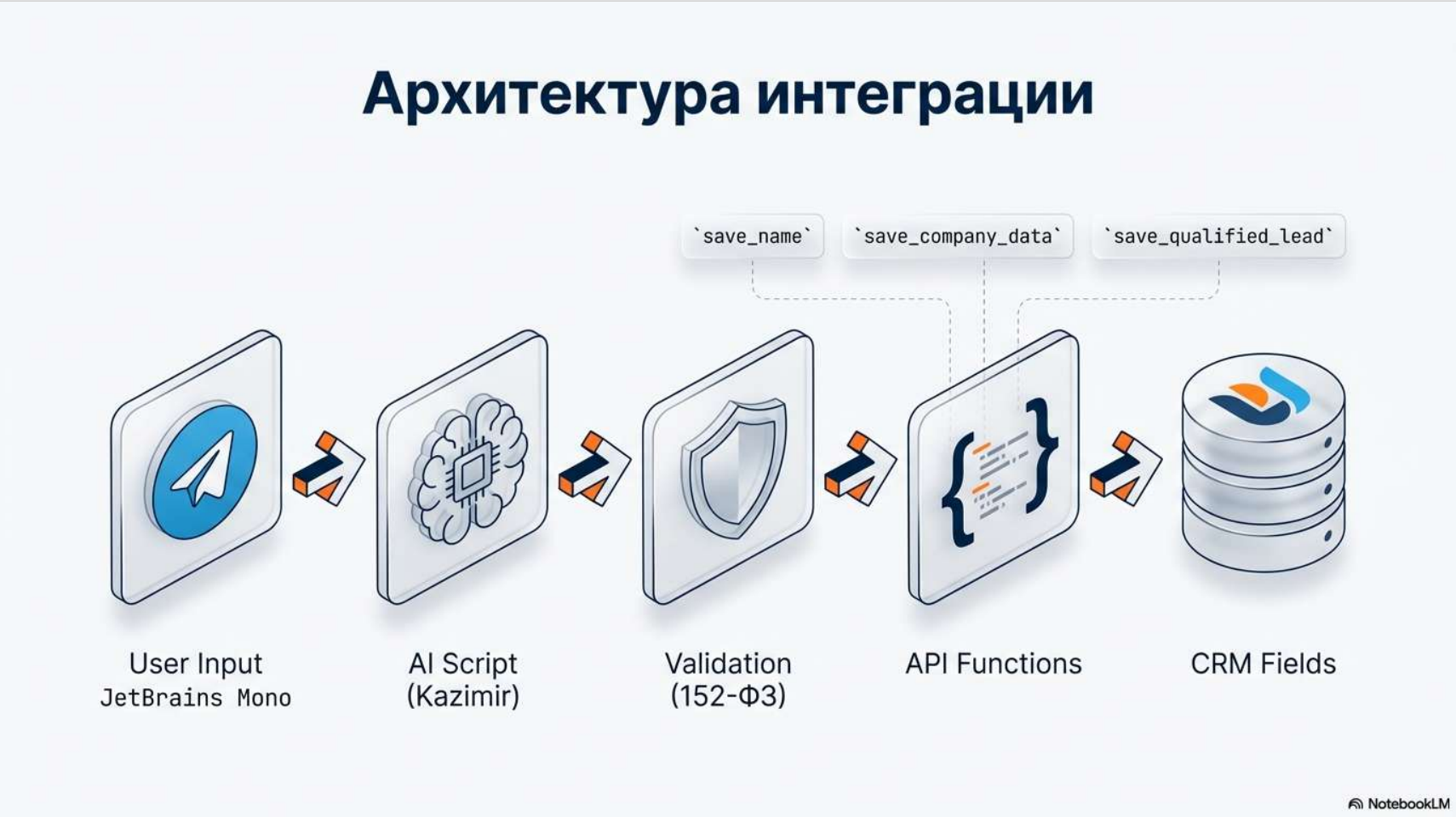 Архитектура интеграции

`save_name`

`save_company_data`

`save_qualified_lead`

User Input
JetBrains Mono

AI Script
(Kazimir)

Validation
(152-ФЗ)

API Functions

CRM Fields

NotebookLM